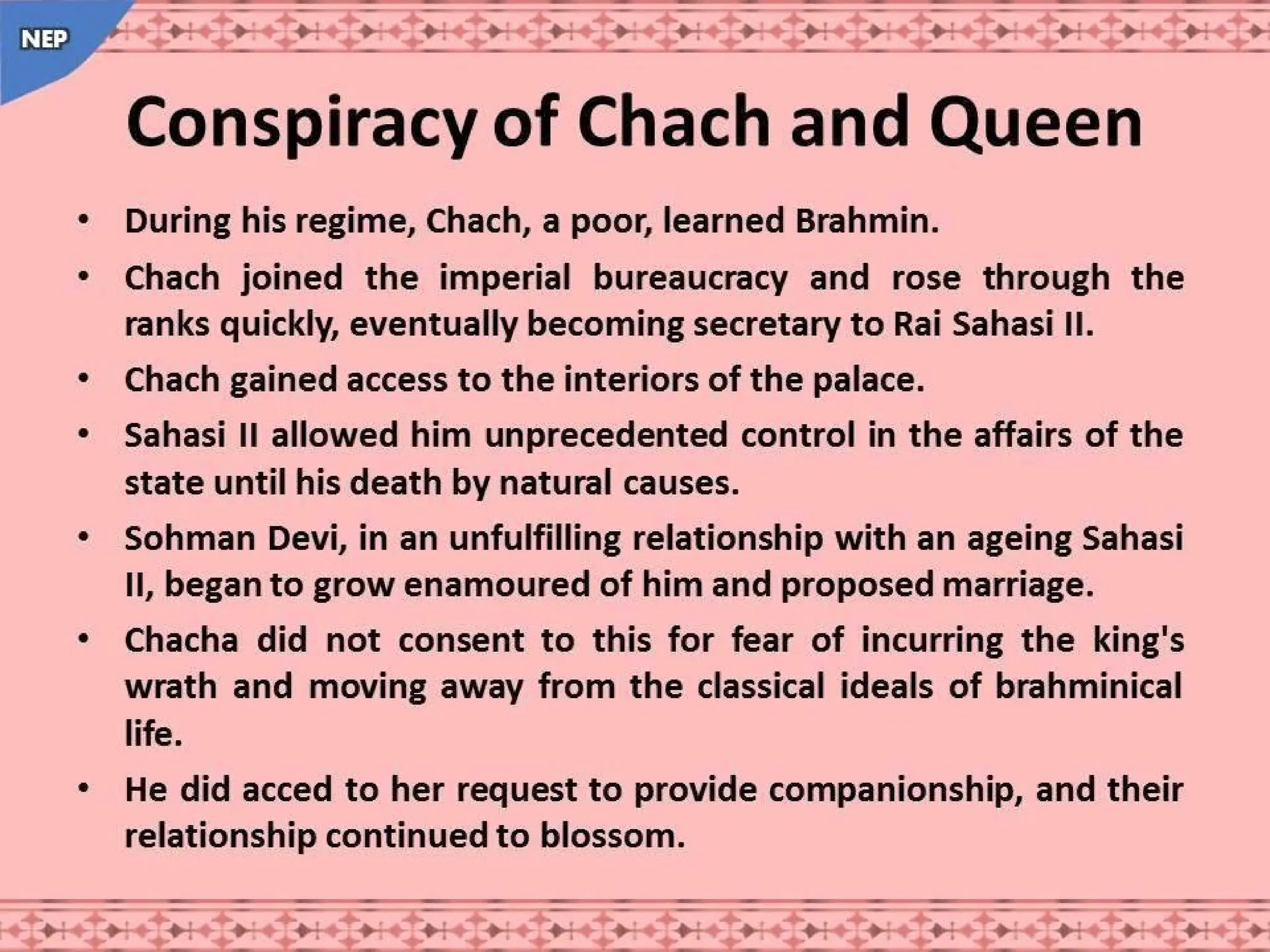 NEP

Conspiracy of Chach and Queen

• During his regime, Chach, a poor, learned Brahmin.
• Chach joined the imperial bureaucracy and rose through the ranks quickly, eventually becoming secretary to Rai Sahasi II.
• Chach gained access to the interiors of the palace.
• Sahasi II allowed him unprecedented control in the affairs of the state until his death by natural causes.
• Sohman Devi, in an unfulfilling relationship with an ageing Sahasi II, began to grow enamoured of him and proposed marriage.
• Chacha did not consent to this for fear of incurring the king's wrath and moving away from the classical ideals of brahminical life.
• He did acced to her request to provide companionship, and their relationship continued to blossom.